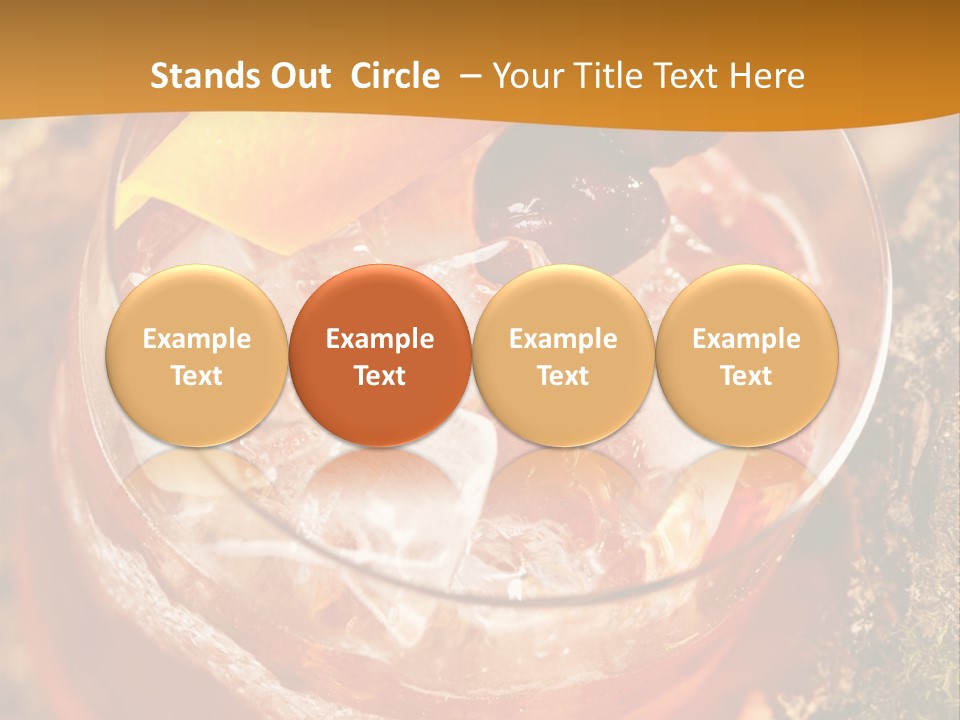 Stands Out Circle – Your Title Text Here

Example Text

Example Text

Example Text

Example Text